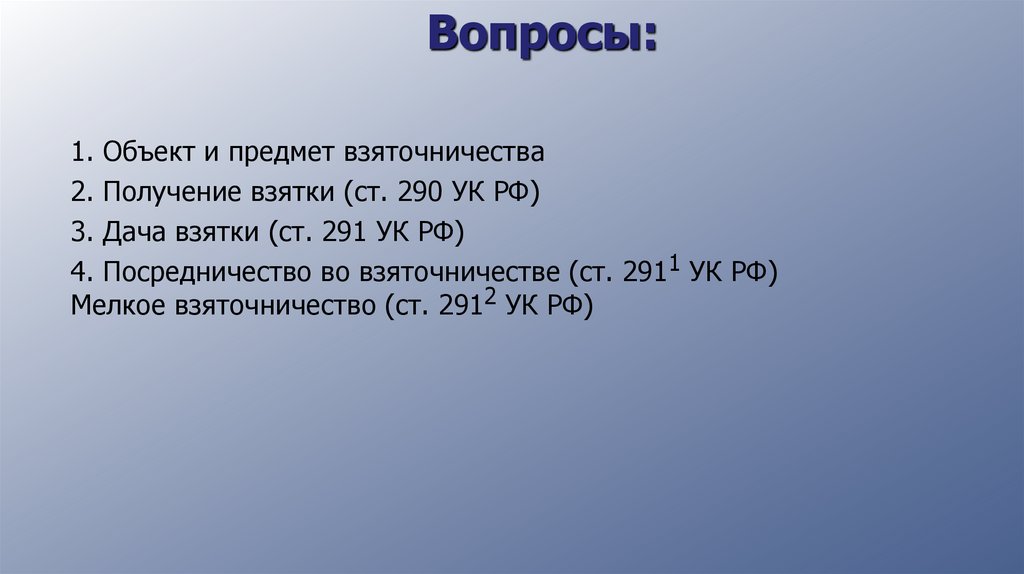 Вопросы:

1. Объект и предмет взяточничества
2. Получение взятки (ст. 290 УК РФ)
3. Дача взятки (ст. 291 УК РФ)
4. Посредничество во взяточничестве (ст. $291^1$ УК РФ)
Мелкое взяточничество (ст. $291^2$ УК РФ)